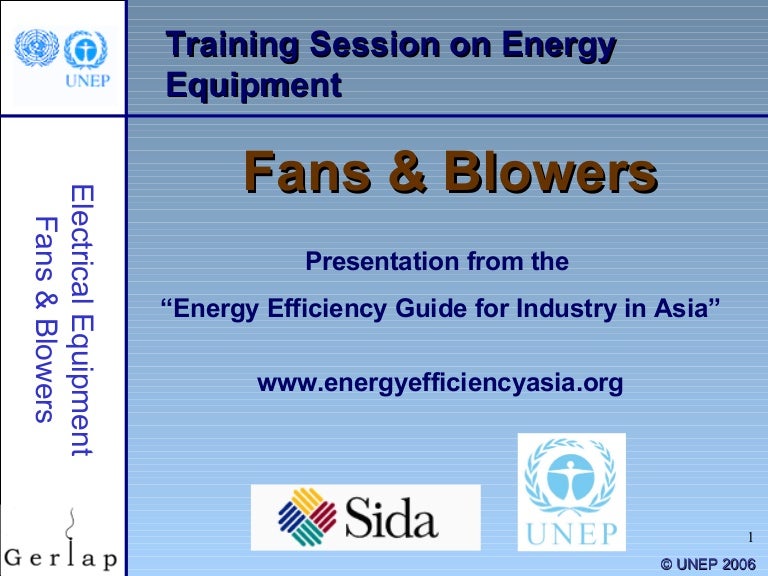 UNEP

Training Session on Energy Equipment

Electrical Equipment
Fans & Blowers

Fans & Blowers

Presentation from the

“Energy Efficiency Guide for Industry in Asia”

www.energyefficiencyasia.org

Sida

UNEP

Gerlap

1

© UNEP 2006